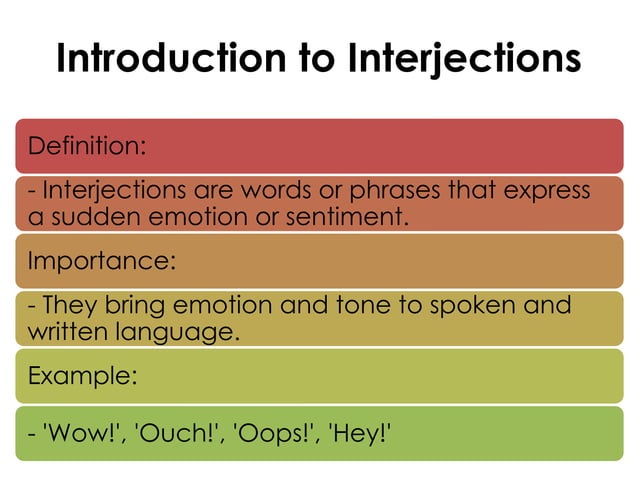 Introduction to Interjections

Definition:

- Interjections are words or phrases that express a sudden emotion or sentiment.

Importance:

- They bring emotion and tone to spoken and written language.

Example:

- 'Wow!', 'Ouch!', 'Oops!', 'Hey!'